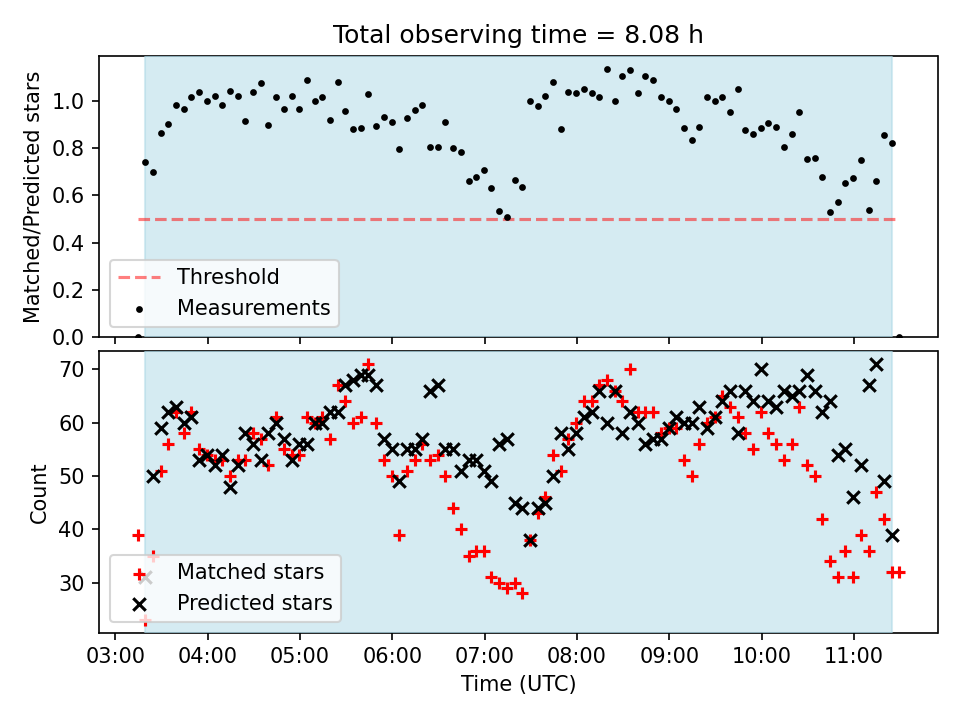 Total observing time = 8.08 h

Matched/Predicted stars

1.0
0.8
0.6
0.4
0.2
0.0

Threshold
Measurements

Count

70
60
50
40
30

Matched stars
Predicted stars

03:00 04:00 05:00 06:00 07:00 08:00 09:00 10:00 11:00

Time (UTC)